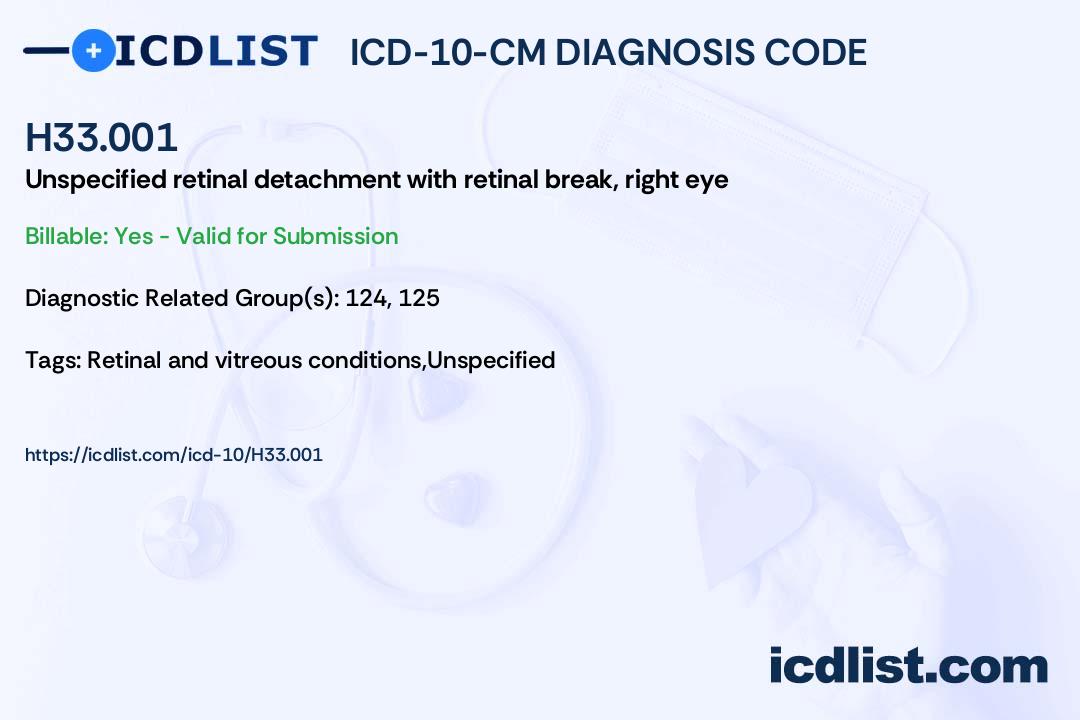 ICDLIST ICD-10-CM DIAGNOSIS CODE

H33.001

Unspecified retinal detachment with retinal break, right eye

Billable: Yes - Valid for Submission

Diagnostic Related Group(s): 124, 125

Tags: Retinal and vitreous conditions,Unspecified

https://icdlist.com/icd-10/H33.001

icdlist.com